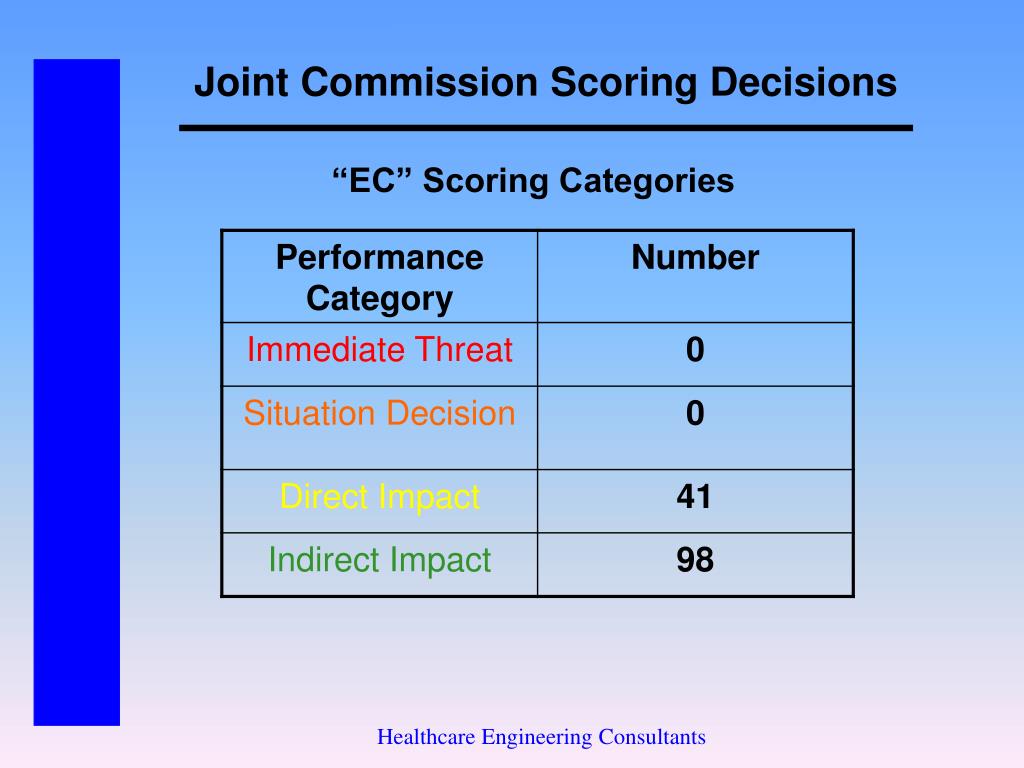 Joint Commission Scoring Decisions

“EC” Scoring Categories

| Performance Category | Number |
|---|---|
| Immediate Threat | 0 |
| Situation Decision | 0 |
| Direct Impact | 41 |
| Indirect Impact | 98 |

Healthcare Engineering Consultants